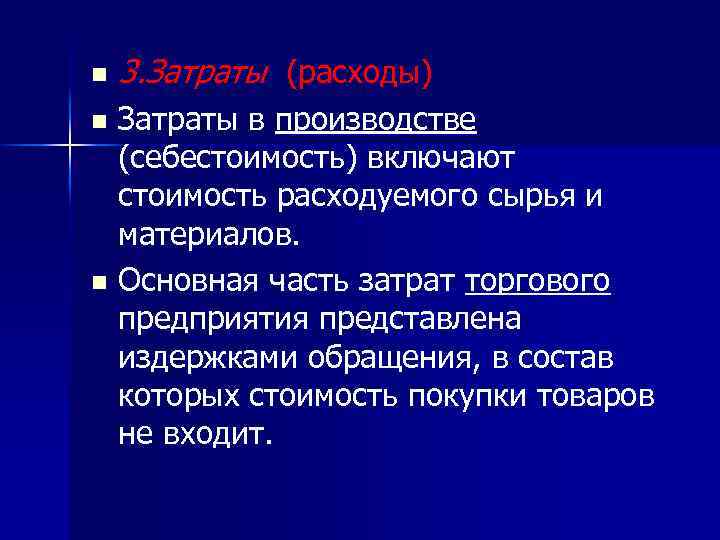 3.Затраты (расходы)

Затраты в производстве (себестоимость) включают стоимость расходуемого сырья и материалов.

Основная часть затрат торгового предприятия представлена издержками обращения, в состав которых стоимость покупки товаров не входит.